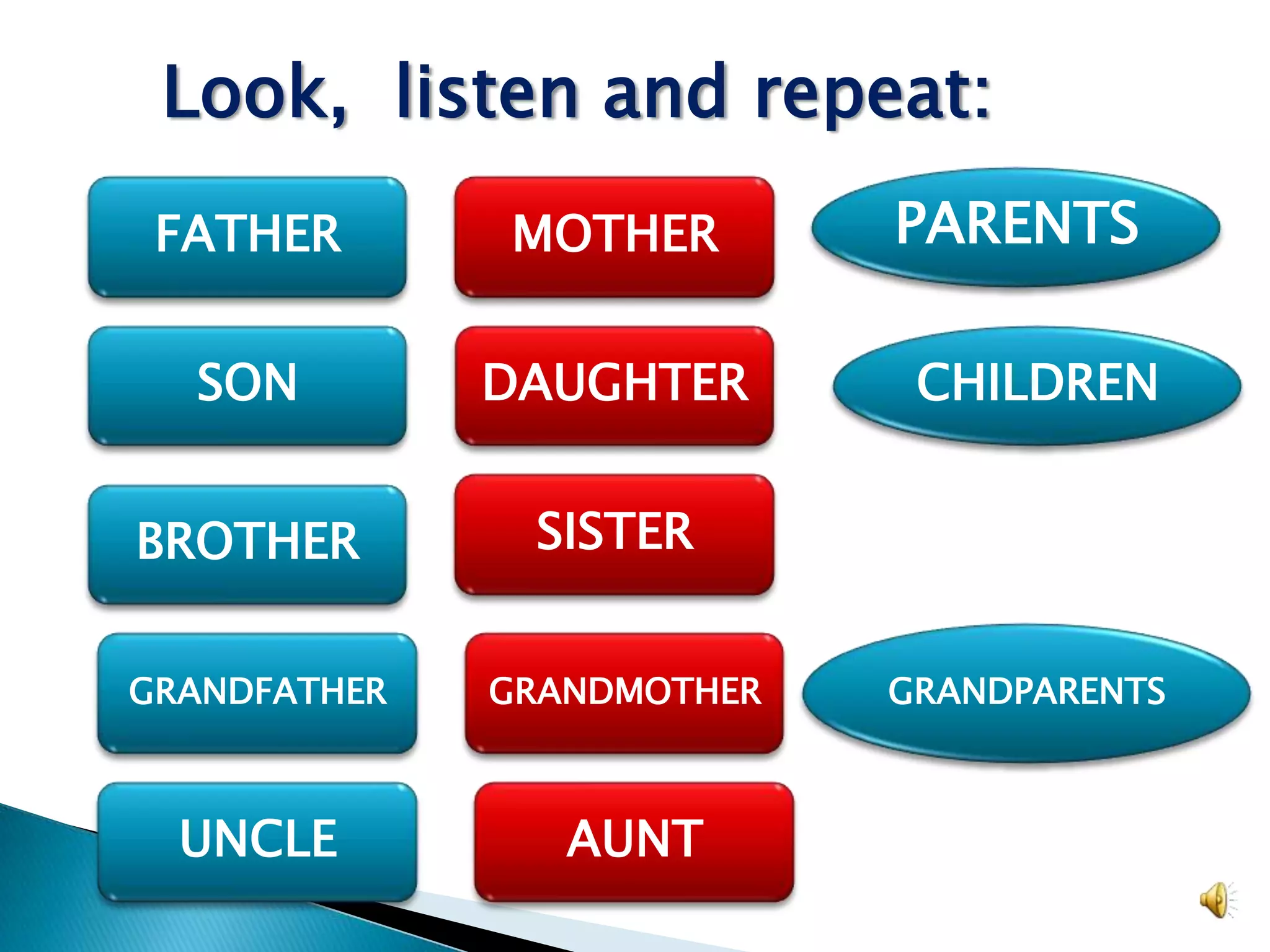 Look, listen and repeat:

FATHER
MOTHER
PARENTS

SON
DAUGHTER
CHILDREN

BROTHER
SISTER

GRANDFATHER
GRANDMOTHER
GRANDPARENTS

UNCLE
AUNT